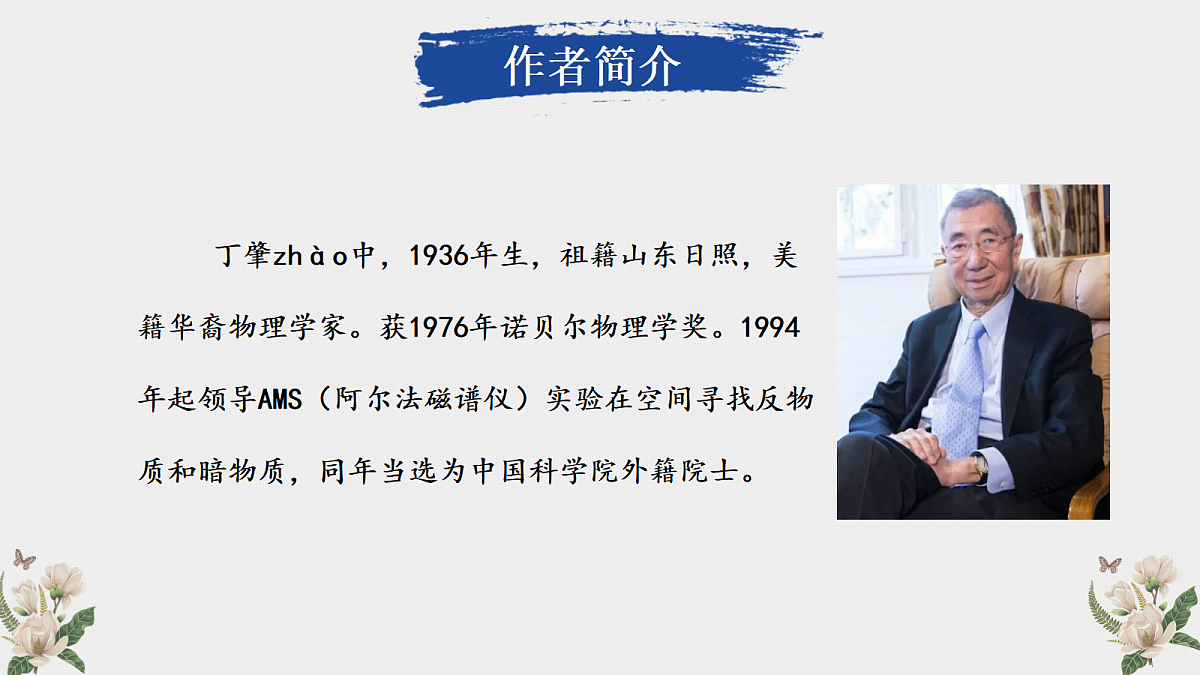 作者简介

丁肇zhào中，1936年生，祖籍山东日照，美籍华裔物理学家。获1976年诺贝尔物理学奖。1994年起领导AMS（阿尔法磁谱仪）实验在空间寻找反物质和暗物质，同年当选为中国科学院外籍院士。